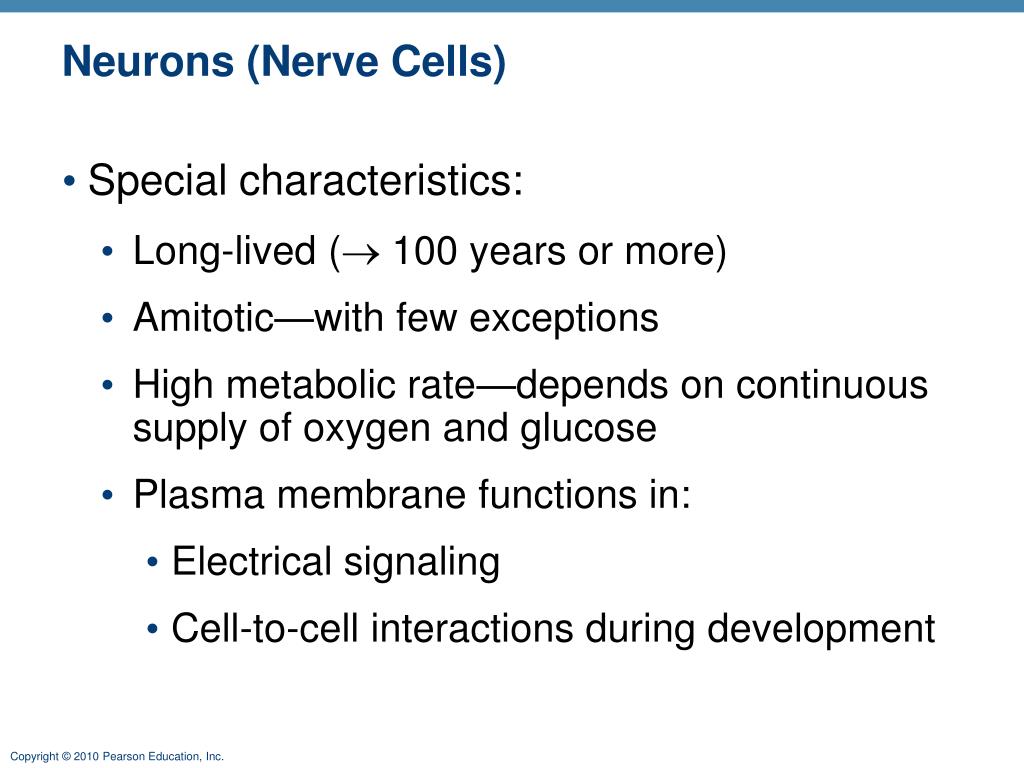 Neurons (Nerve Cells)

• Special characteristics:

• Long-lived ($\rightarrow$ 100 years or more)

• Amitotic—with few exceptions

• High metabolic rate—depends on continuous supply of oxygen and glucose

• Plasma membrane functions in:

• Electrical signaling

• Cell-to-cell interactions during development

Copyright © 2010 Pearson Education, Inc.